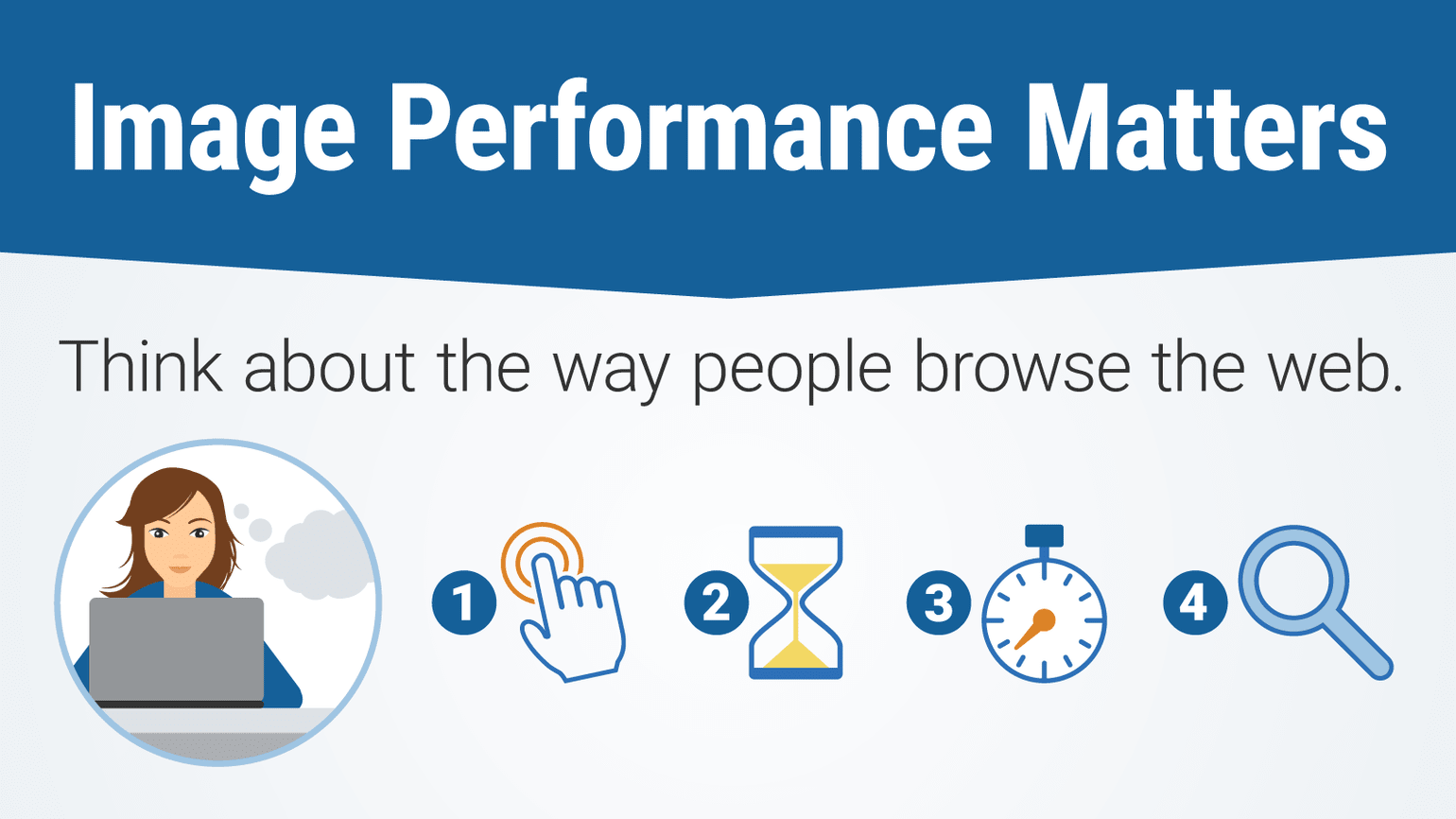 Image Performance Matters

Think about the way people browse the web.

1

2

3

4